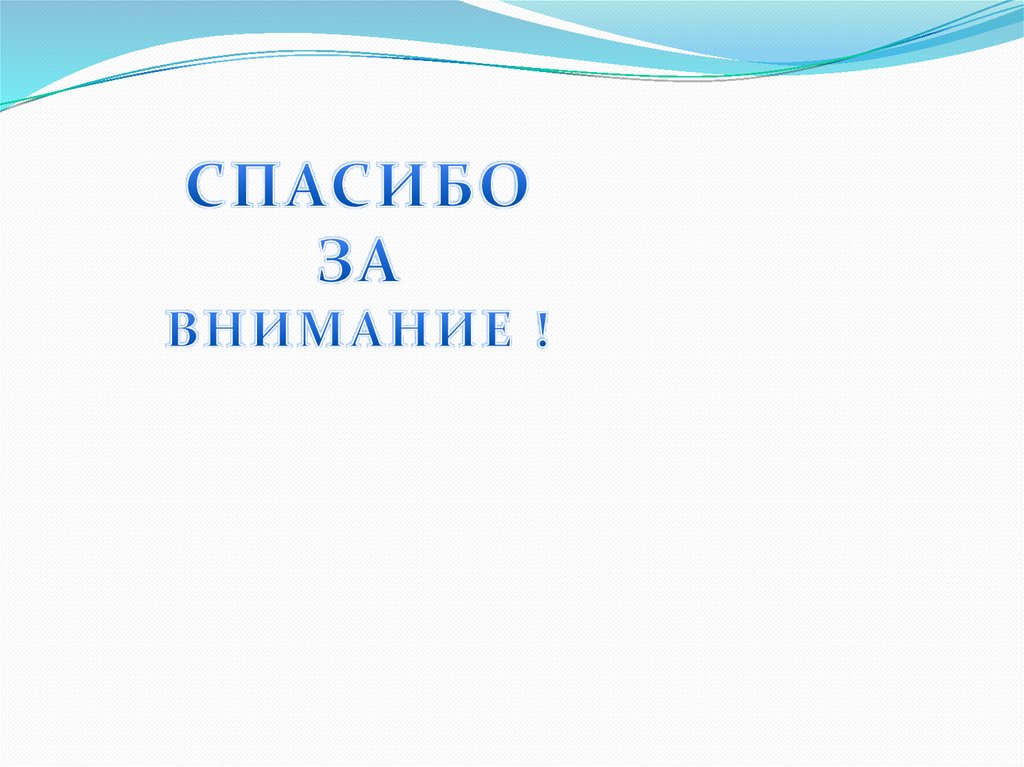 СПАСИБО
ЗА
ВНИМАНИЕ !